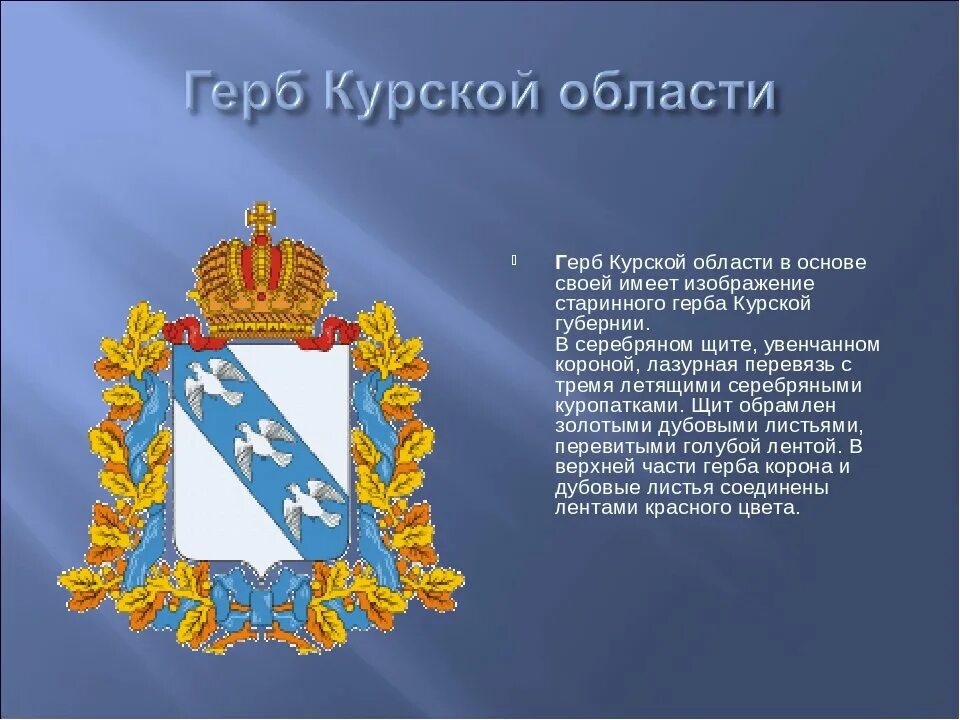 Герб Курской области

Герб Курской области в основе своей имеет изображение старинного герба Курской губернии.
В серебряном щите, увенчанном короной, лазурная перевязь с тремя летящими серебряными куропатками. Щит обрамлен золотыми дубовыми листьями, перевитыми голубой лентой. В верхней части герба корона и дубовые листья соединены лентами красного цвета.